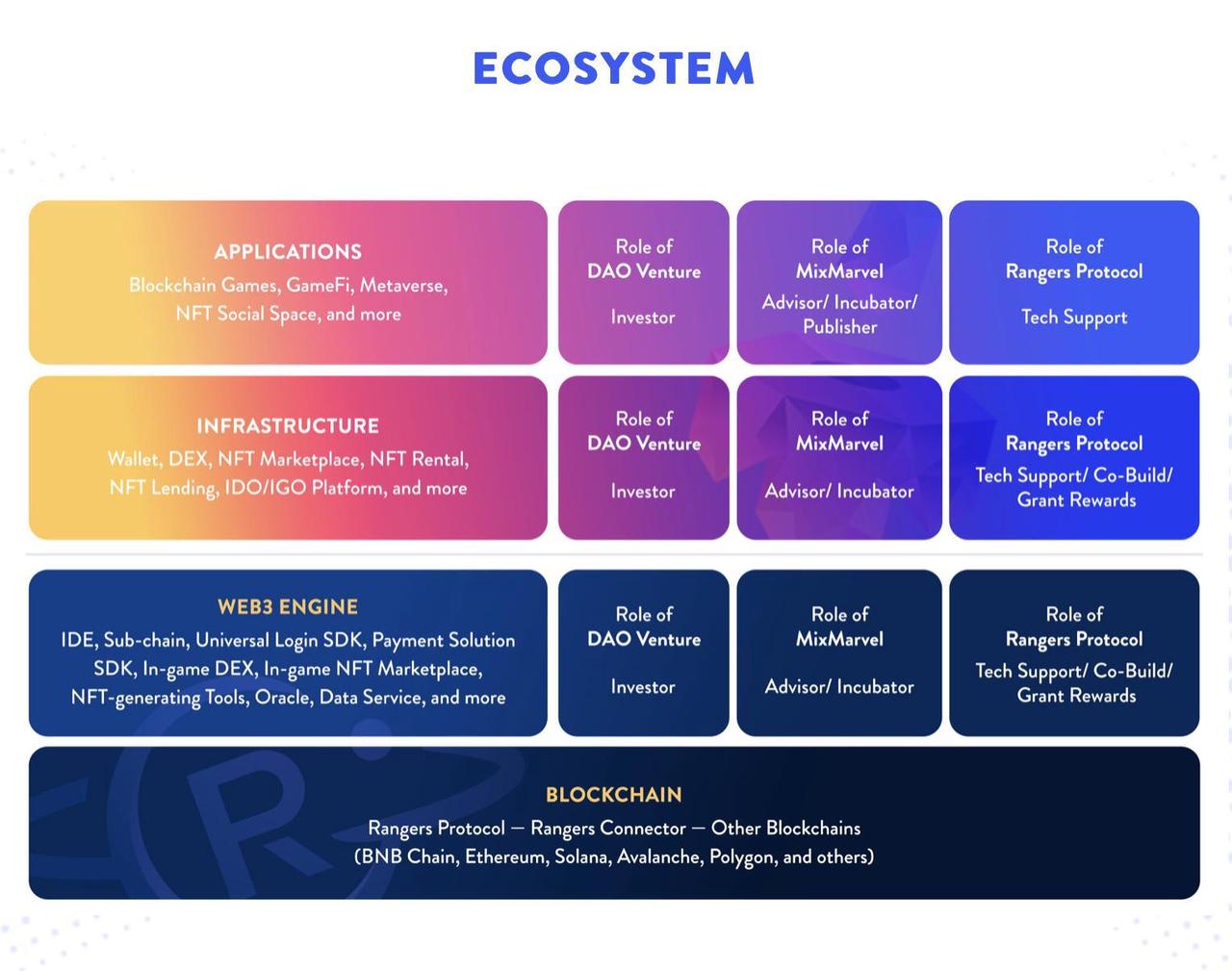 ECOSYSTEM

APPLICATIONS
Blockchain Games, GameFi, Metaverse, NFT Social Space, and more

Role of
DAO Venture
Investor

Role of
MixMarvel
Advisor/ Incubator/ Publisher

Role of
Rangers Protocol
Tech Support

INFRASTRUCTURE
Wallet, DEX, NFT Marketplace, NFT Rental, NFT Lending, IDO/IGO Platform, and more

Role of
DAO Venture
Investor

Role of
MixMarvel
Advisor/ Incubator

Role of
Rangers Protocol
Tech Support/ Co-Build/ Grant Rewards

WEB3 ENGINE
IDE, Sub-chain, Universal Login SDK, Payment Solution SDK, In-game DEX, In-game NFT Marketplace, NFT-generating Tools, Oracle, Data Service, and more

Role of
DAO Venture
Investor

Role of
MixMarvel
Advisor/ Incubator

Role of
Rangers Protocol
Tech Support/ Co-Build/ Grant Rewards

BLOCKCHAIN
Rangers Protocol — Rangers Connector — Other Blockchains
(BNB Chain, Ethereum, Solana, Avalanche, Polygon, and others)